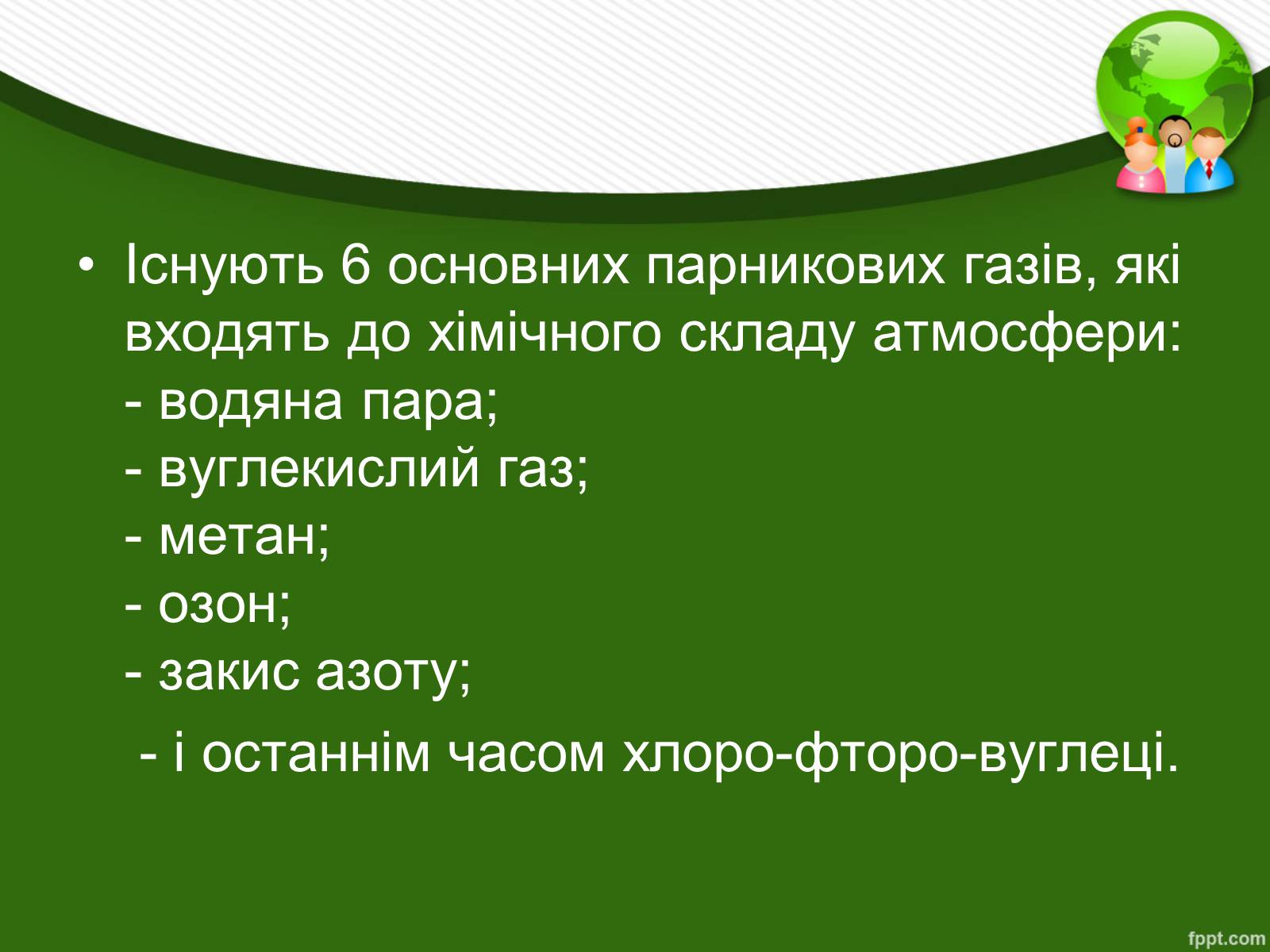 • Існують 6 основних парникових газів, які входять до хімічного складу атмосфери:
- водяна пара;
- вуглекислий газ;
- метан;
- озон;
- закис азоту;
- і останнім часом хлоро-фторо-вуглеці.

fppt.com